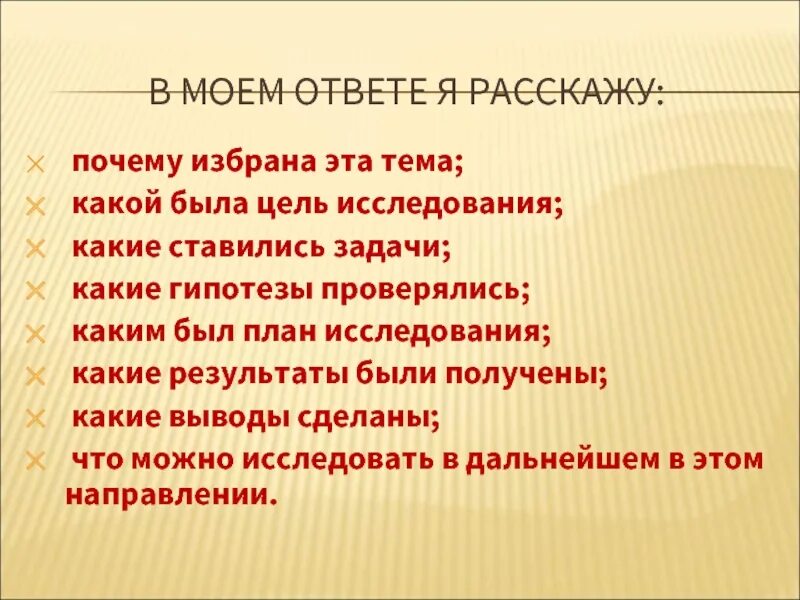 В МОЕМ ОТВЕТЕ Я РАССКАЖУ:

почему избрана эта тема;
какой была цель исследования;
какие ставились задачи;
какие гипотезы проверялись;
каким был план исследования;
какие результаты были получены;
какие выводы сделаны;
что можно исследовать в дальнейшем в этом направлении.